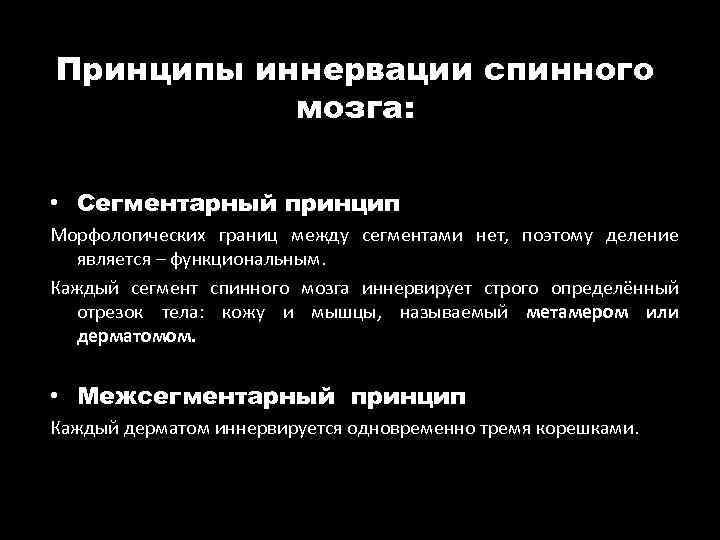 Принципы иннервации спинного мозга:

• Сегментарный принцип

Морфологических границ между сегментами нет, поэтому деление является – функциональным.

Каждый сегмент спинного мозга иннервирует строго определённый отрезок тела: кожу и мышцы, называемый метамером или дерматомом.

• Межсегментарный принцип

Каждый дерматом иннервируется одновременно тремя корешками.